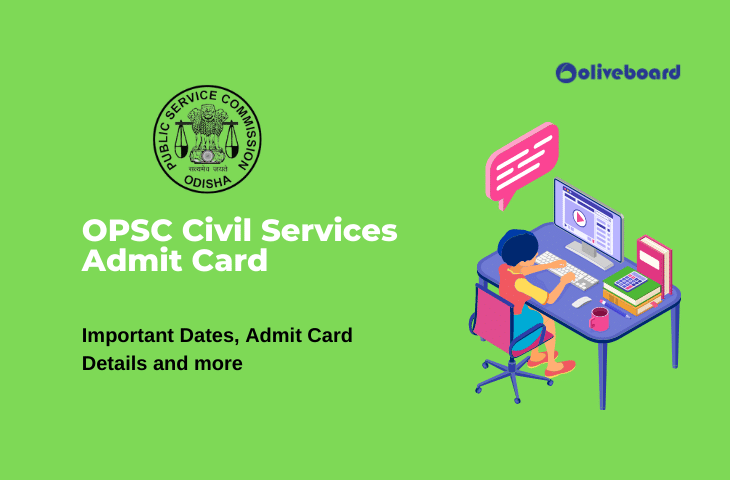 oliveboard

PUBLIC SERVICE COMMISSION
सत्यमेव जयते
ODISHA

OPSC Civil Services Admit Card

Important Dates, Admit Card Details and more